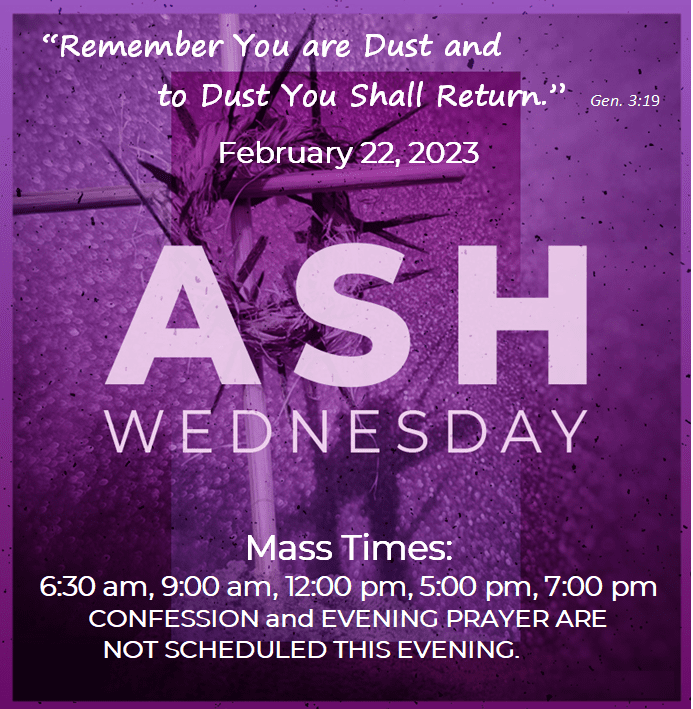 “Remember You are Dust and to Dust You Shall Return.” Gen. 3:19

February 22, 2023

ASH WEDNESDAY

Mass Times:
6:30 am, 9:00 am, 12:00 pm, 5:00 pm, 7:00 pm
CONFESSION and EVENING PRAYER ARE NOT SCHEDULED THIS EVENING.